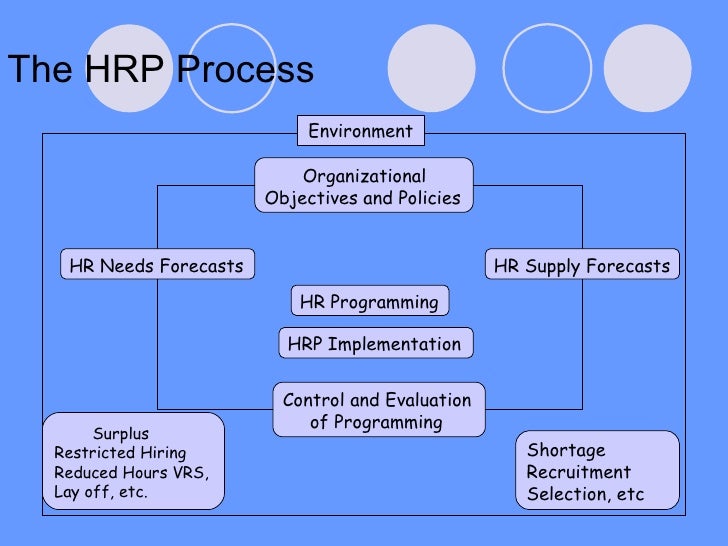 The HRP Process

Environment

Organizational Objectives and Policies

HR Needs Forecasts

HR Supply Forecasts

HR Programming

HRP Implementation

Control and Evaluation of Programming

Surplus
Restricted Hiring
Reduced Hours VRS,
Lay off, etc.

Shortage
Recruitment
Selection, etc